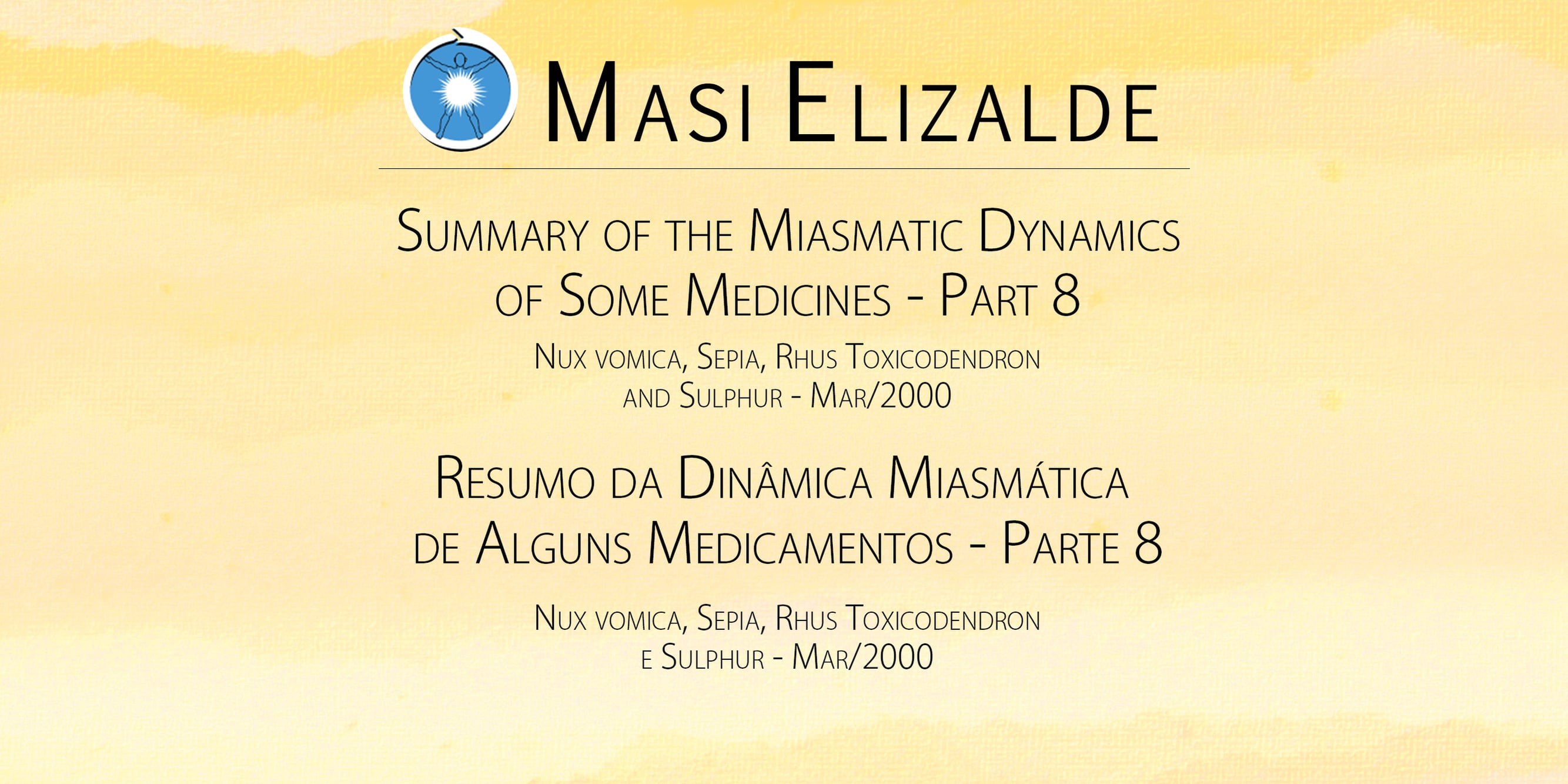 Masi Elizalde

Summary of the Miasmatic Dynamics of Some Medicines - Part 8

Nux vomica, Sepia, Rhus Toxicodendron and Sulphur - Mar/2000

Resumo da Dinâmica Miasmática de Alguns Medicamentos - Parte 8

Nux vomica, Sepia, Rhus Toxicodendron e Sulphur - Mar/2000